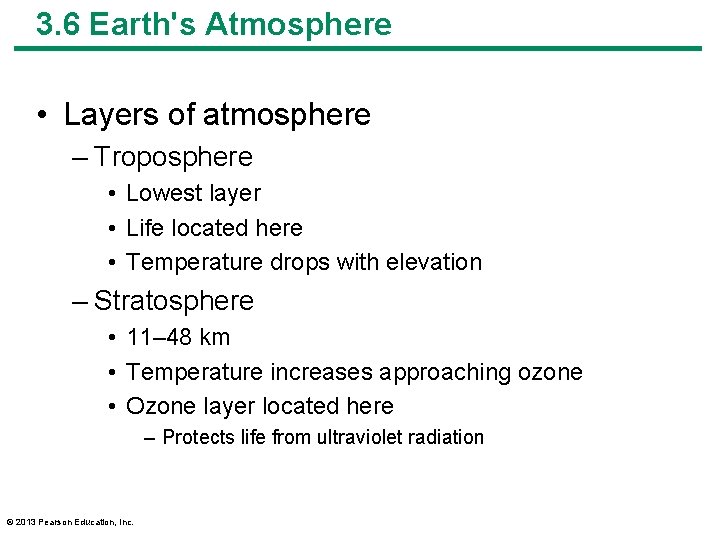 3.6 Earth's Atmosphere

• Layers of atmosphere
– Troposphere
• Lowest layer
• Life located here
• Temperature drops with elevation
– Stratosphere
• 11–48 km
• Temperature increases approaching ozone
• Ozone layer located here
– Protects life from ultraviolet radiation

© 2013 Pearson Education, Inc.